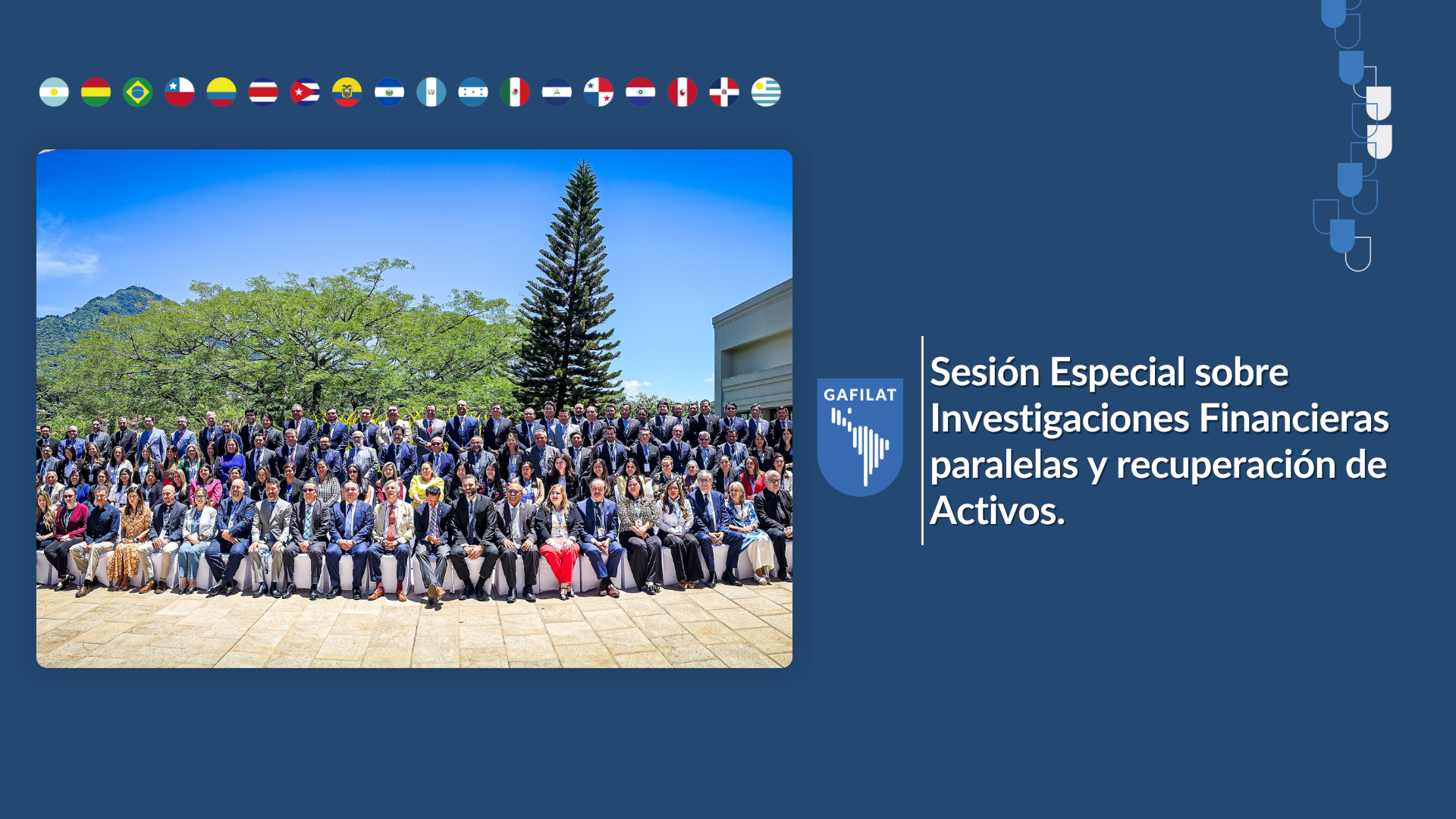 GAFILAT

Sesión Especial sobre Investigaciones Financieras paralelas y recuperación de Activos.